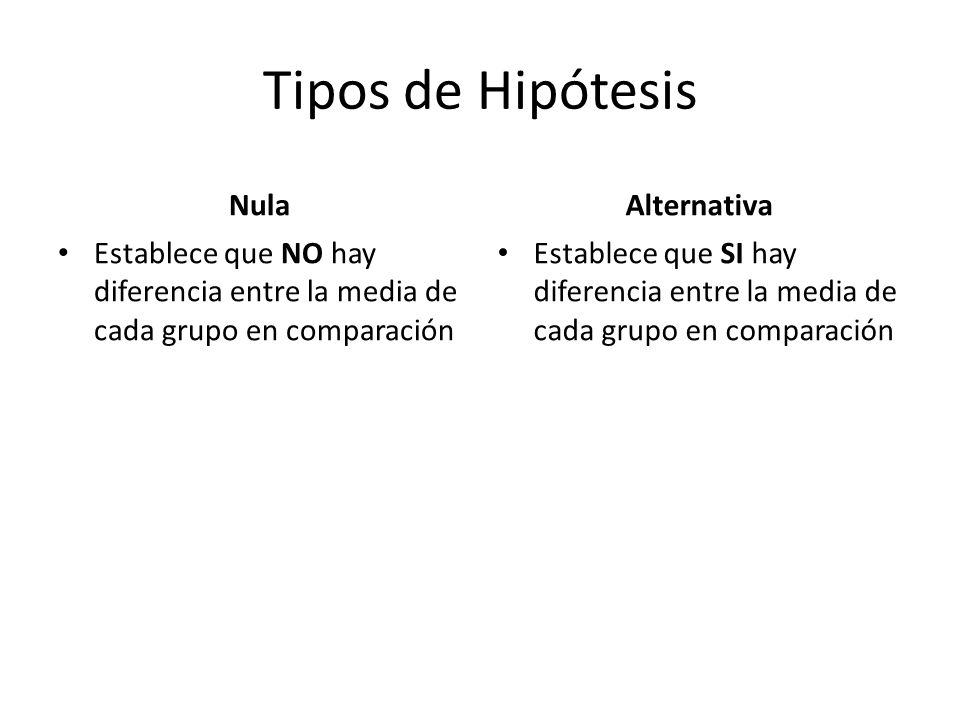 Tipos de Hipótesis

Nula

• Establece que NO hay diferencia entre la media de cada grupo en comparación

Alternativa

• Establece que SI hay diferencia entre la media de cada grupo en comparación